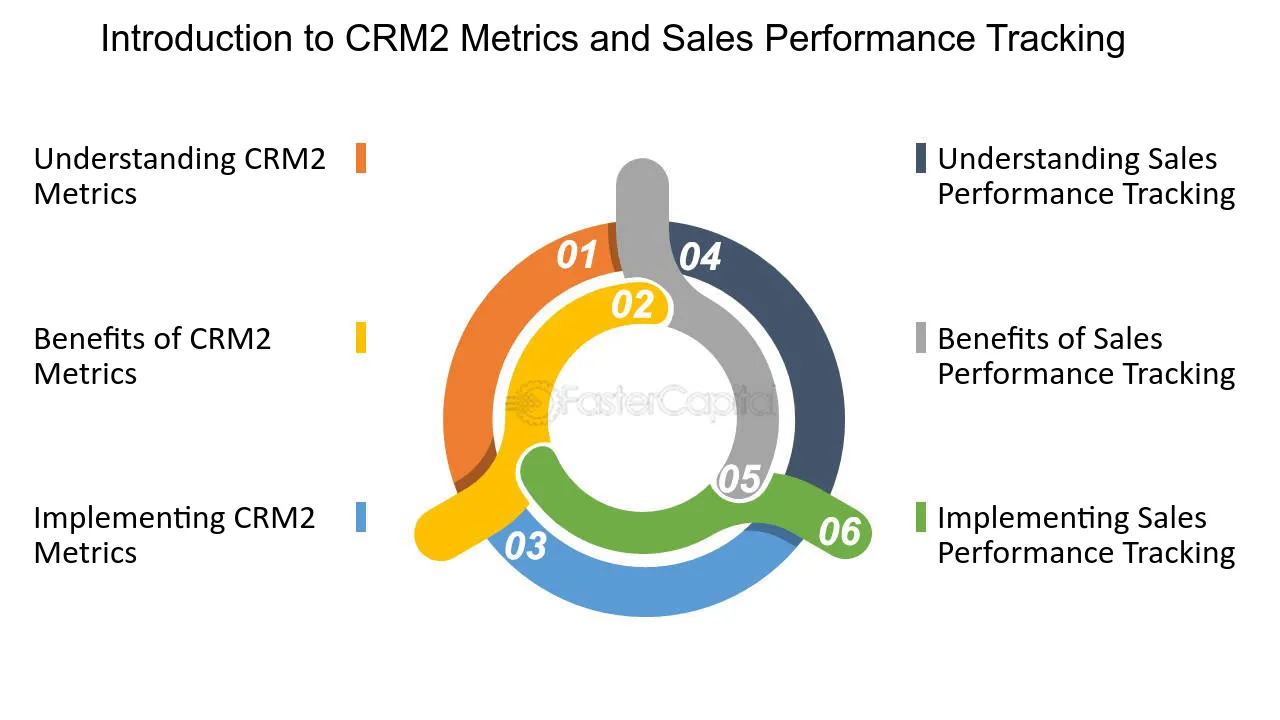 Introduction to CRM2 Metrics and Sales Performance Tracking

Understanding CRM2 Metrics

Benefits of CRM2 Metrics

Implementing CRM2 Metrics

01

02

03

04

05

06

Understanding Sales Performance Tracking

Benefits of Sales Performance Tracking

Implementing Sales Performance Tracking

FasterCapital